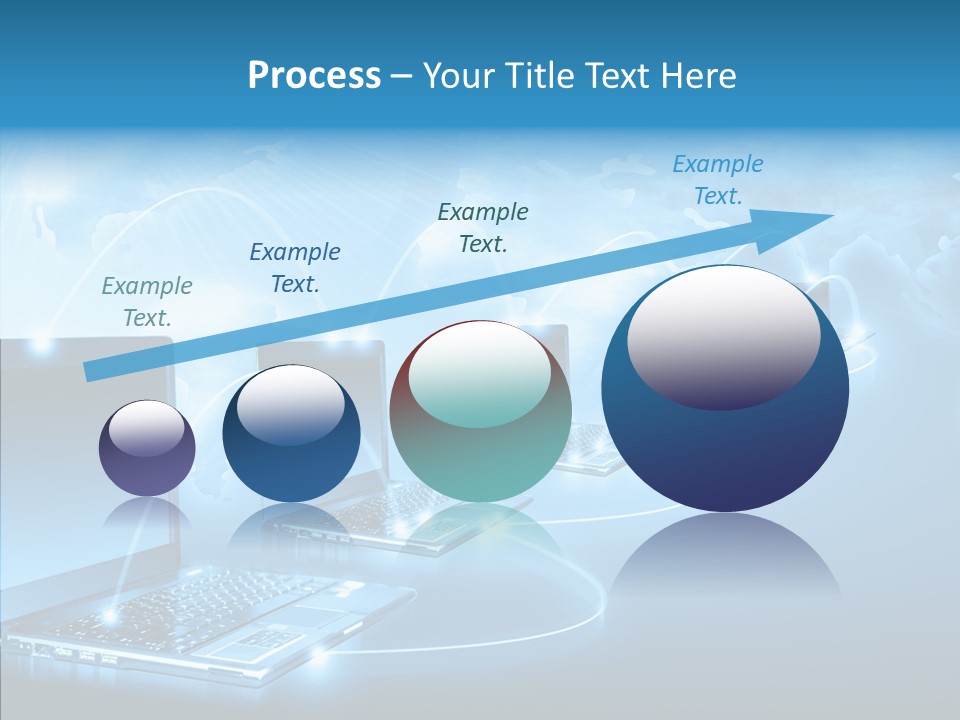 Process – Your Title Text Here

Example Text.

Example Text.

Example Text.

Example Text.